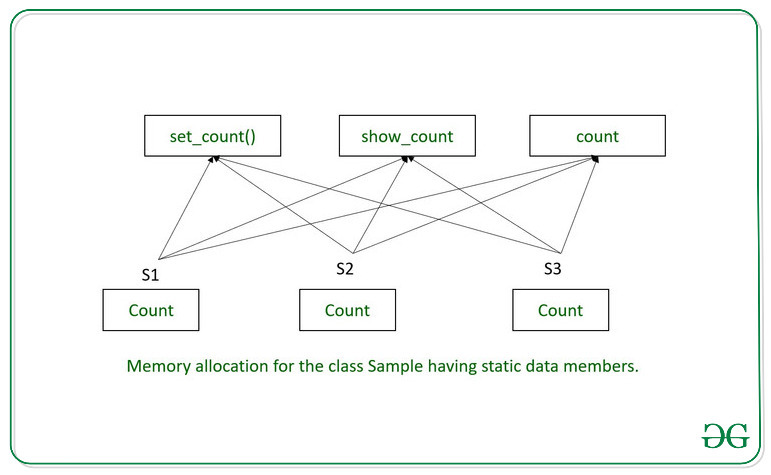 set_count()

show_count

count

S1

S2

S3

Count

Count

Count

Memory allocation for the class Sample having static data members.

GG